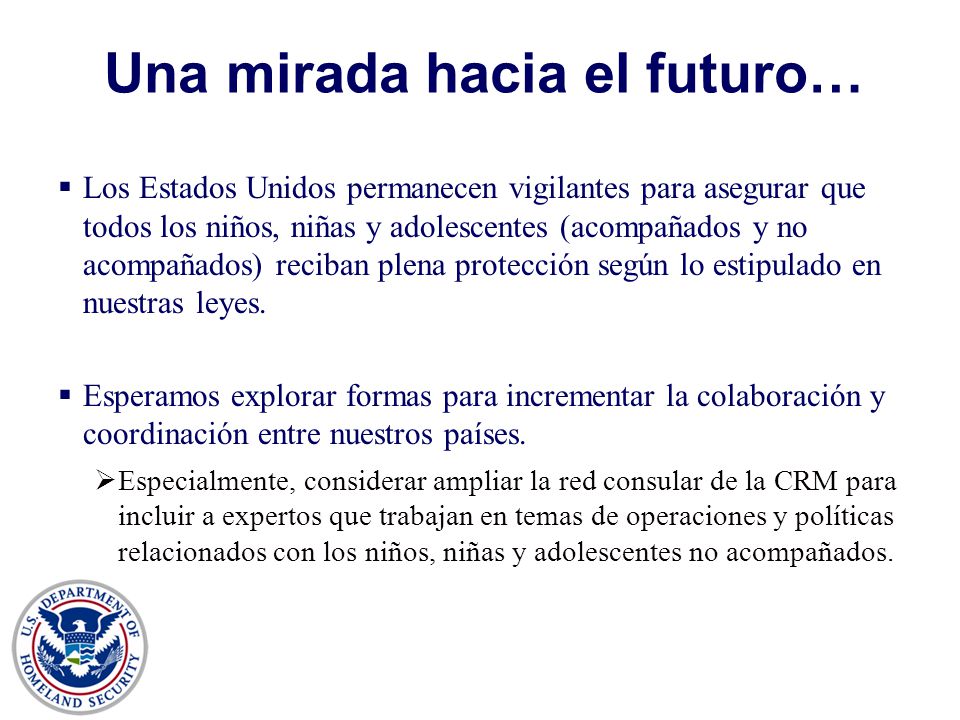 Una mirada hacia el futuro…

▪ Los Estados Unidos permanecen vigilantes para asegurar que todos los niños, niñas y adolescentes (acompañados y no acompañados) reciban plena protección según lo estipulado en nuestras leyes.

▪ Esperamos explorar formas para incrementar la colaboración y coordinación entre nuestros países.

➢ Especialmente, considerar ampliar la red consular de la CRM para incluir a expertos que trabajan en temas de operaciones y políticas relacionados con los niños, niñas y adolescentes no acompañados.

U.S. DEPARTMENT OF HOMELAND SECURITY